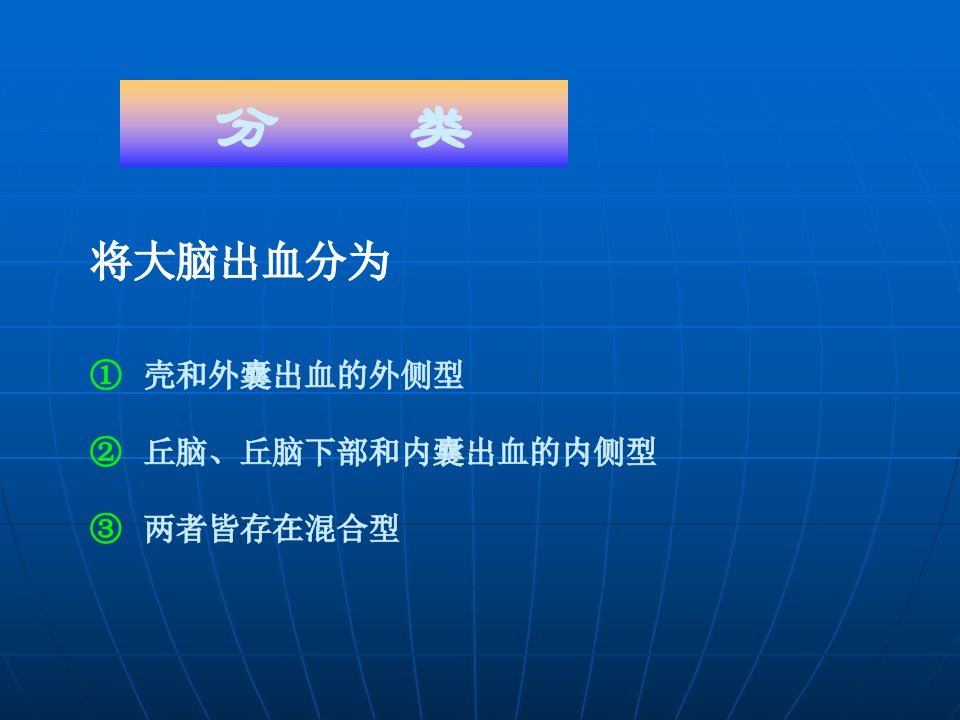 分　类

将大脑出血分为

① 壳和外囊出血的外侧型

② 丘脑、丘脑下部和内囊出血的内侧型

③ 两者皆存在混合型